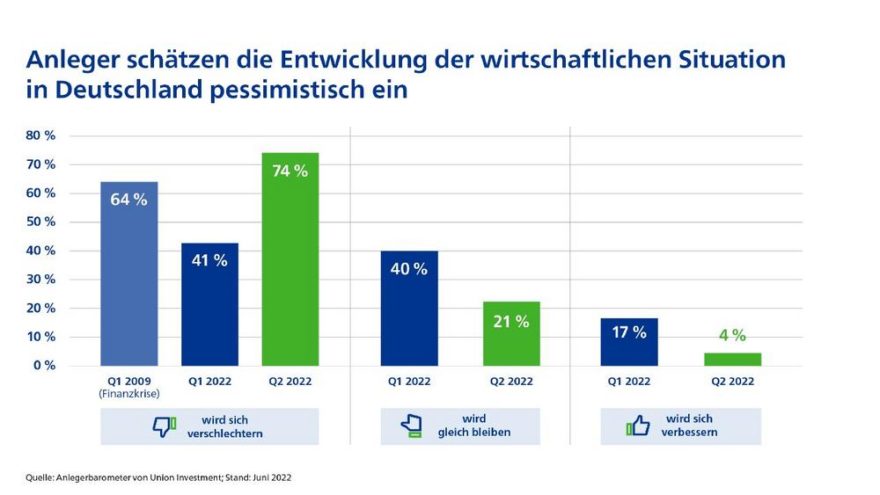 Anleger schätzen die Entwicklung der wirtschaftlichen Situation in Deutschland pessimistisch ein

80 %
70 %
60 %
50 %
40 %
30 %
20 %
10 %
0 %

64 %
41 %
74 %
40 %
21 %
17 %
4 %

Q1 2009 (Finanzkrise)
Q1 2022
Q2 2022
Q1 2022
Q2 2022
Q1 2022
Q2 2022

wird sich verschlechtern
wird gleich bleiben
wird sich verbessern

Quelle: Anlegerbarometer von Union Investment; Stand: Juni 2022